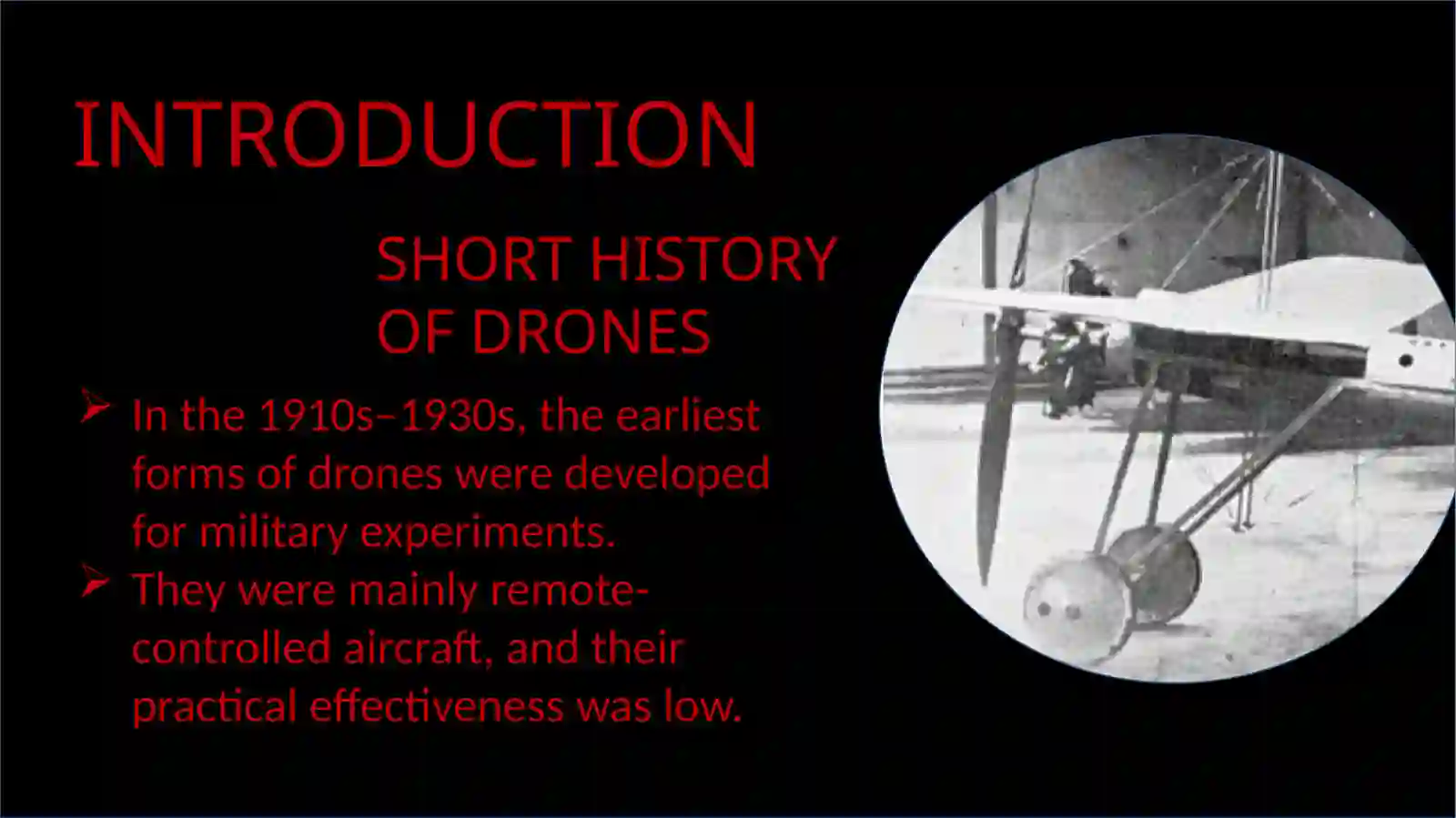 INTRODUCTION

SHORT HISTORY OF DRONES

➢ In the 1910s–1930s, the earliest forms of drones were developed for military experiments.
➢ They were mainly remote-controlled aircraft, and their practical effectiveness was low.